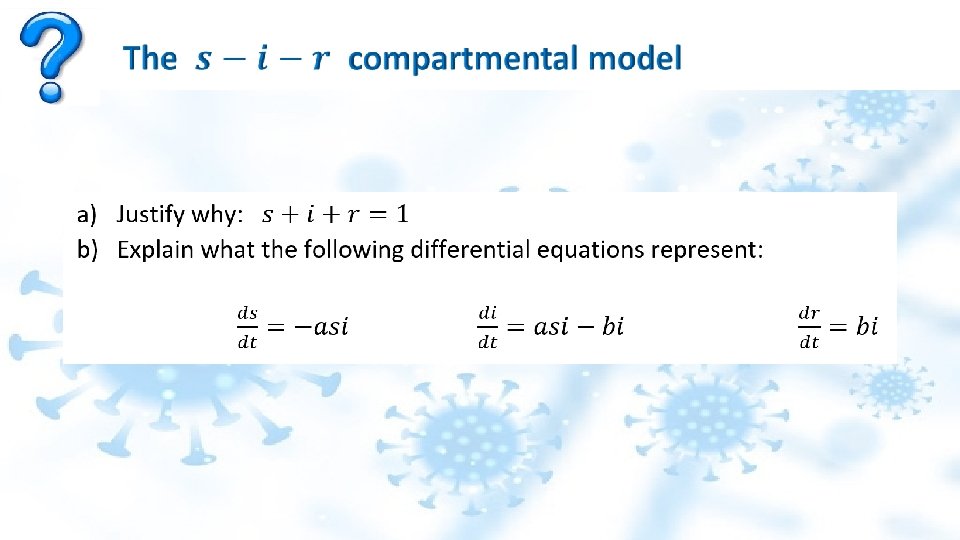 The $s - i - r$ compartmental model

a) Justify why: $s + i + r = 1$

b) Explain what the following differential equations represent:

$\frac{ds}{dt} = -asi$ $\frac{di}{dt} = asi - bi$ $\frac{dr}{dt} = bi$